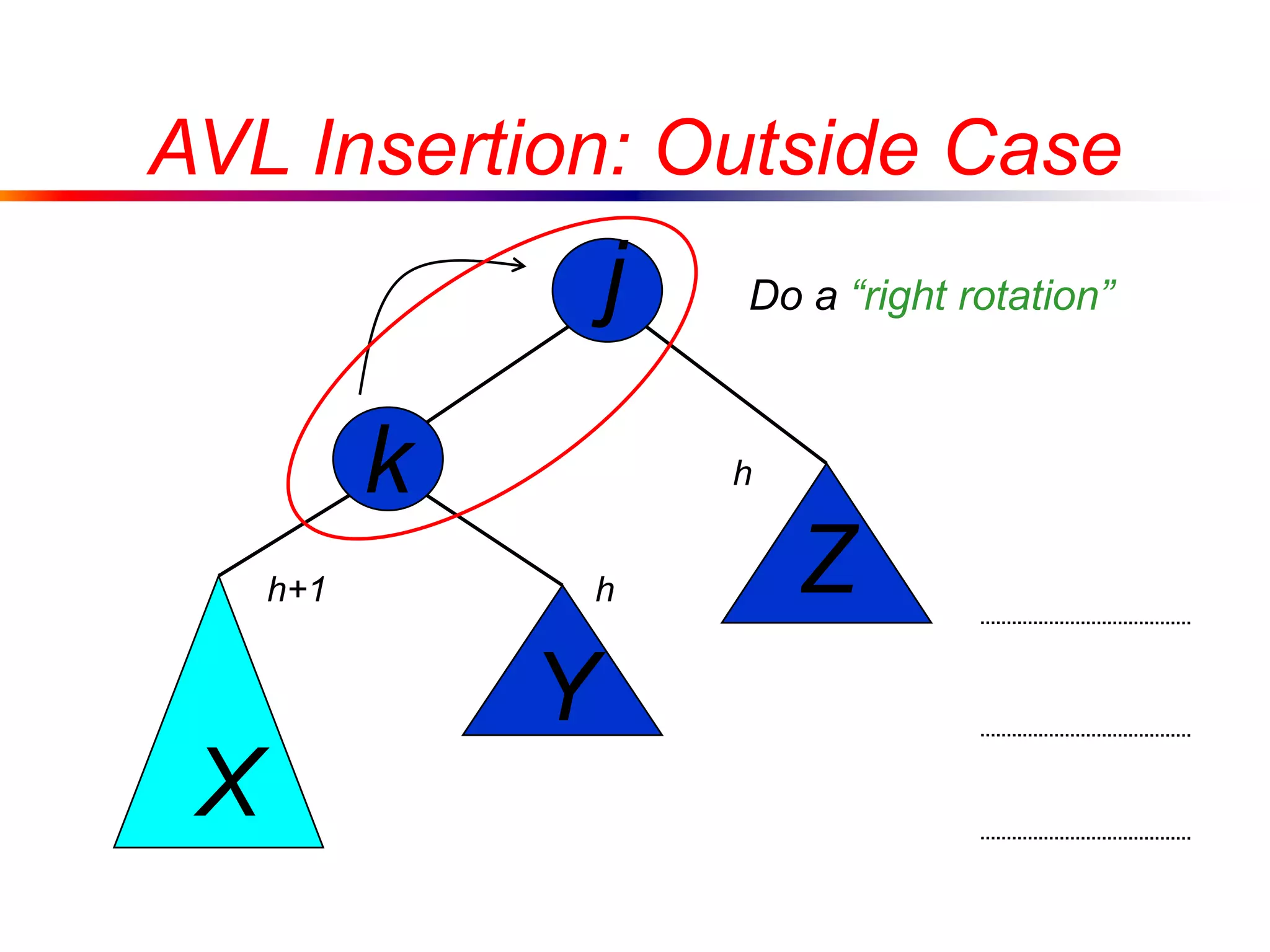 AVL Insertion: Outside Case

j

Do a “right rotation”

k

h

Z

h+1

h

Y

X